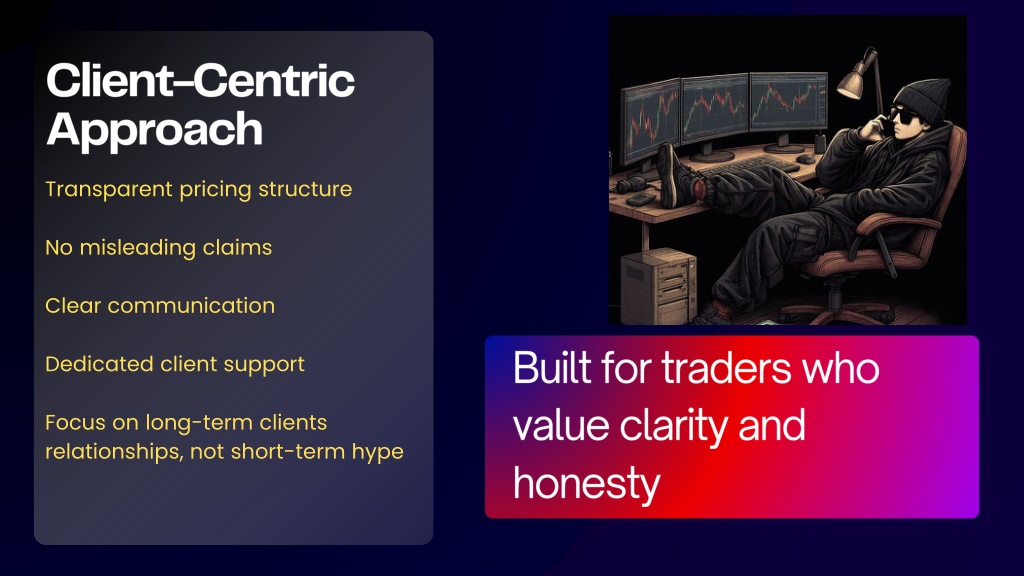 Client-Centric Approach

Transparent pricing structure

No misleading claims

Clear communication

Dedicated client support

Focus on long-term clients relationships, not short-term hype

Built for traders who value clarity and honesty